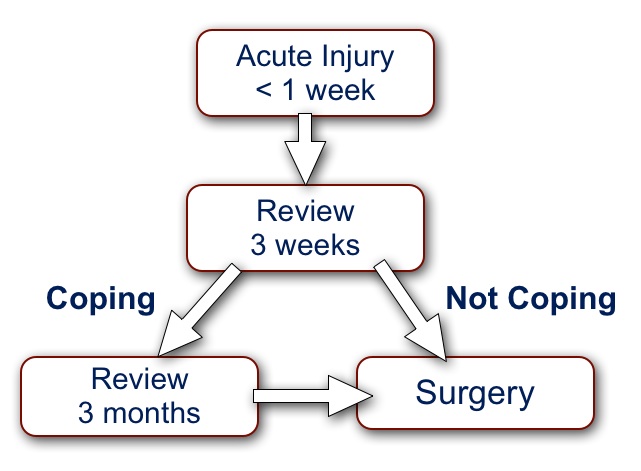 Acute Injury
< 1 week

Review
3 weeks

Coping

Not Coping

Review
3 months

Surgery